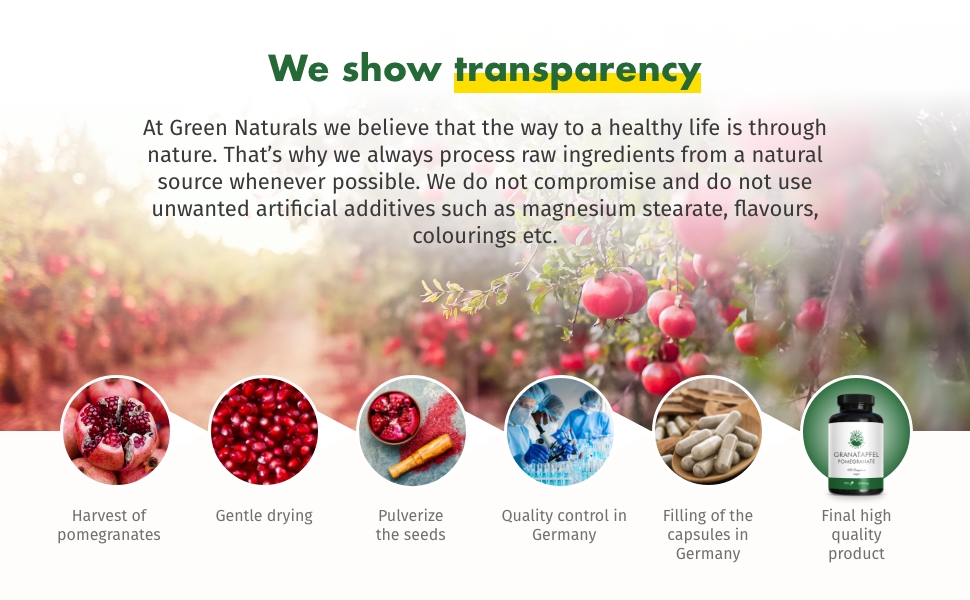 We show transparency

At Green Naturals we believe that the way to a healthy life is through nature. That's why we always process raw ingredients from a natural source whenever possible. We do not compromise and do not use unwanted artificial additives such as magnesium stearate, flavours, colourings etc.

GRANATAPFEL
POMEGRANATE

Harvest of pomegranates

Gentle drying

Pulverize the seeds

Quality control in Germany

Filling of the capsules in Germany

Final high quality product